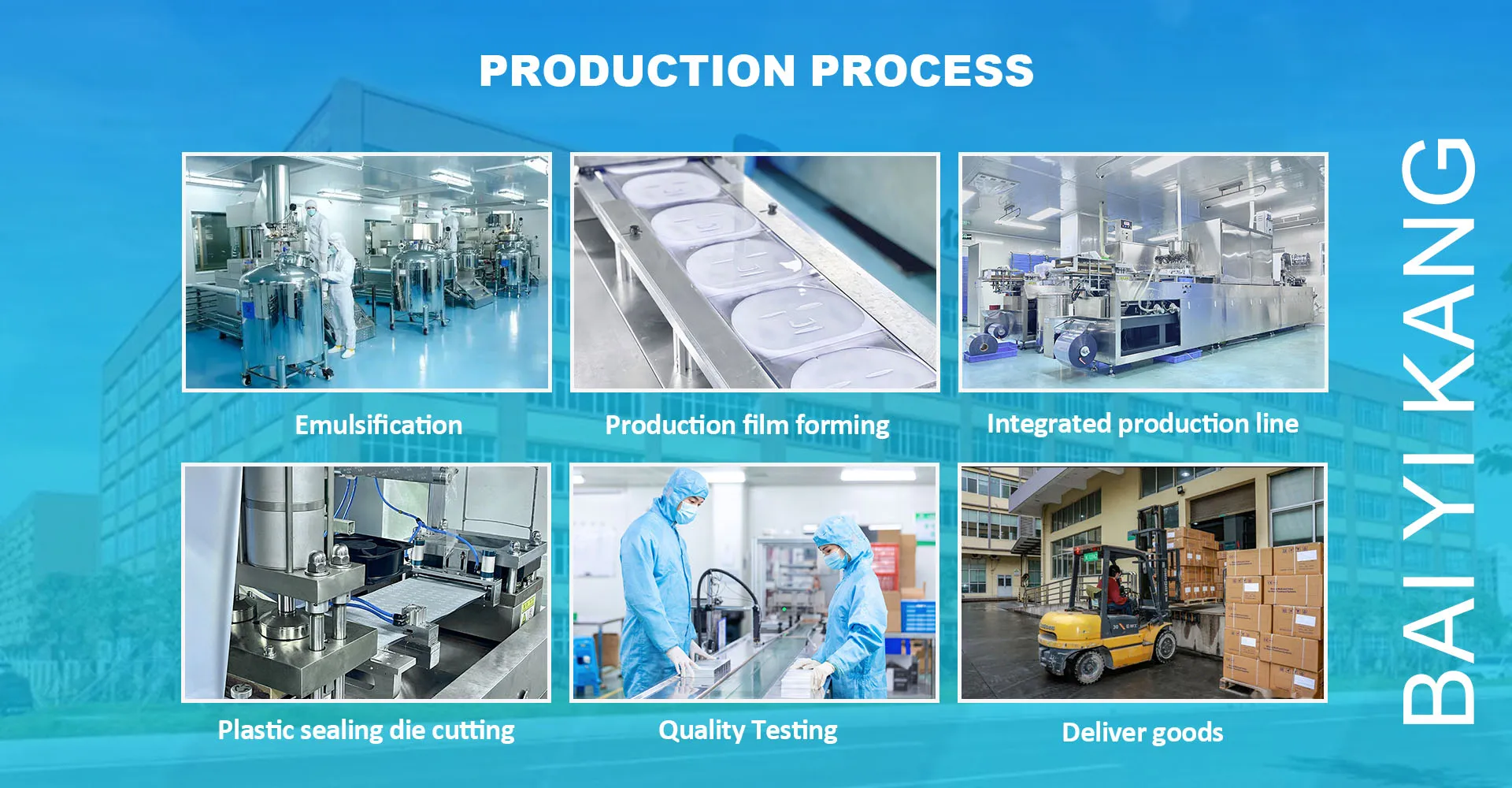 PRODUCTION PROCESS

Emulsification

Production film forming

Integrated production line

Plastic sealing die cutting

Quality Testing

Deliver goods

BAIYIKANG